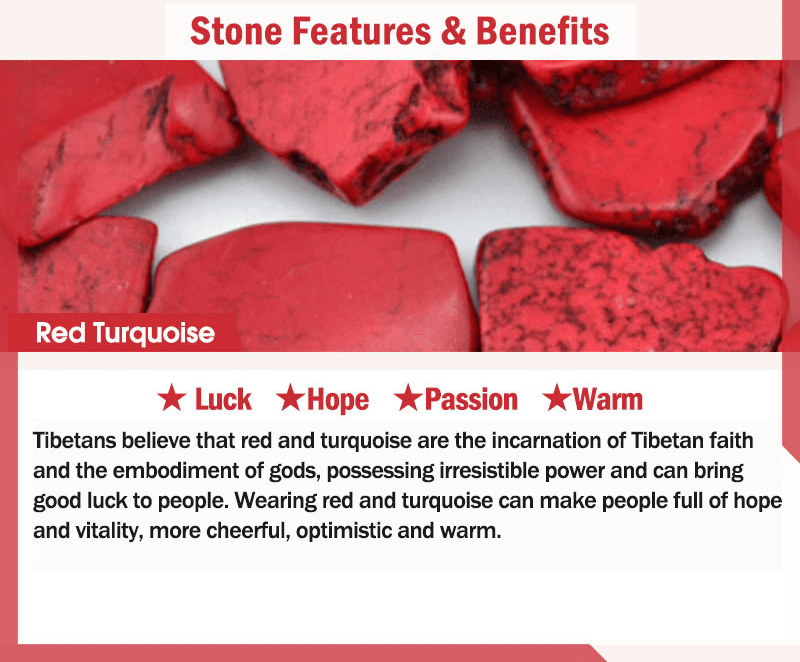 Stone Features & Benefits

Red Turquoise

★ Luck ★Hope ★Passion ★Warm

Tibetans believe that red and turquoise are the incarnation of Tibetan faith and the embodiment of gods, possessing irresistible power and can bring good luck to people. Wearing red and turquoise can make people full of hope and vitality, more cheerful, optimistic and warm.